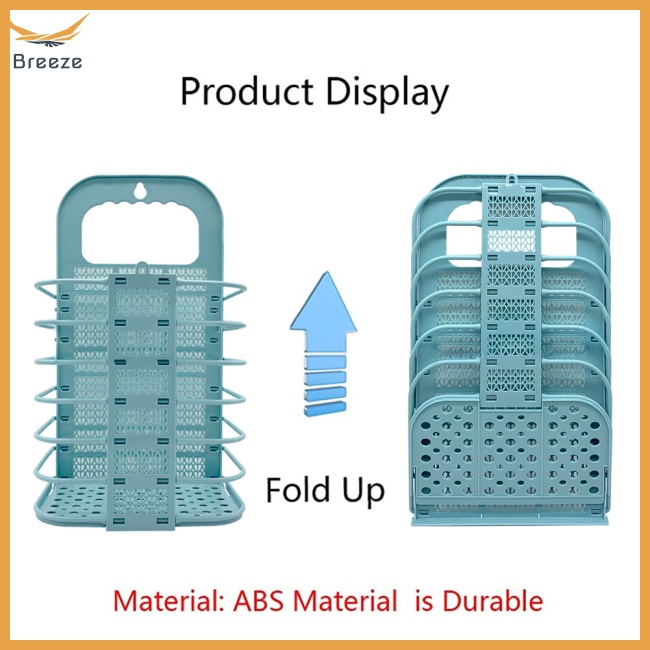 Breeze

Product Display

Fold Up

Material: ABS Material is Durable